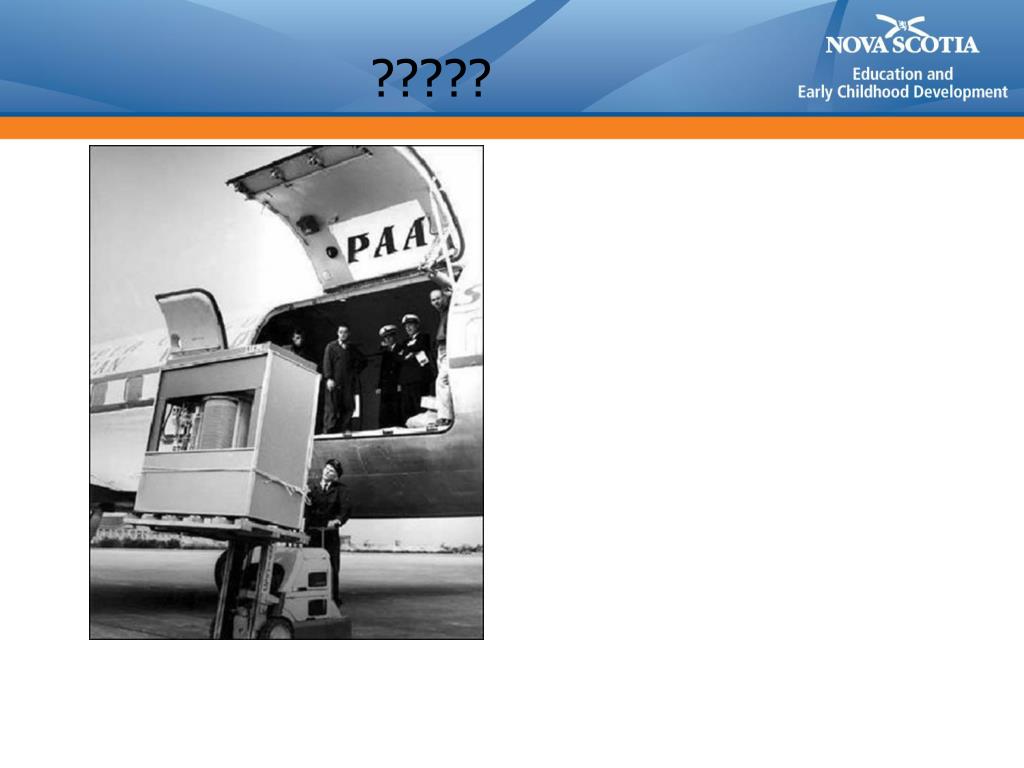 ?????

NOVA SCOTIA
Education and
Early Childhood Development

PAA